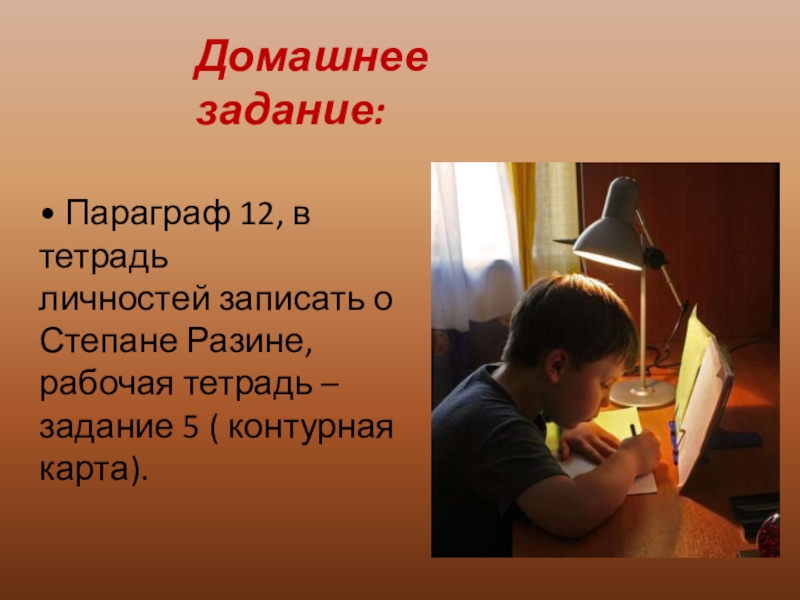 Домашнее задание:

• Параграф 12, в тетрадь личностей записать о Степане Разине, рабочая тетрадь – задание 5 ( контурная карта).